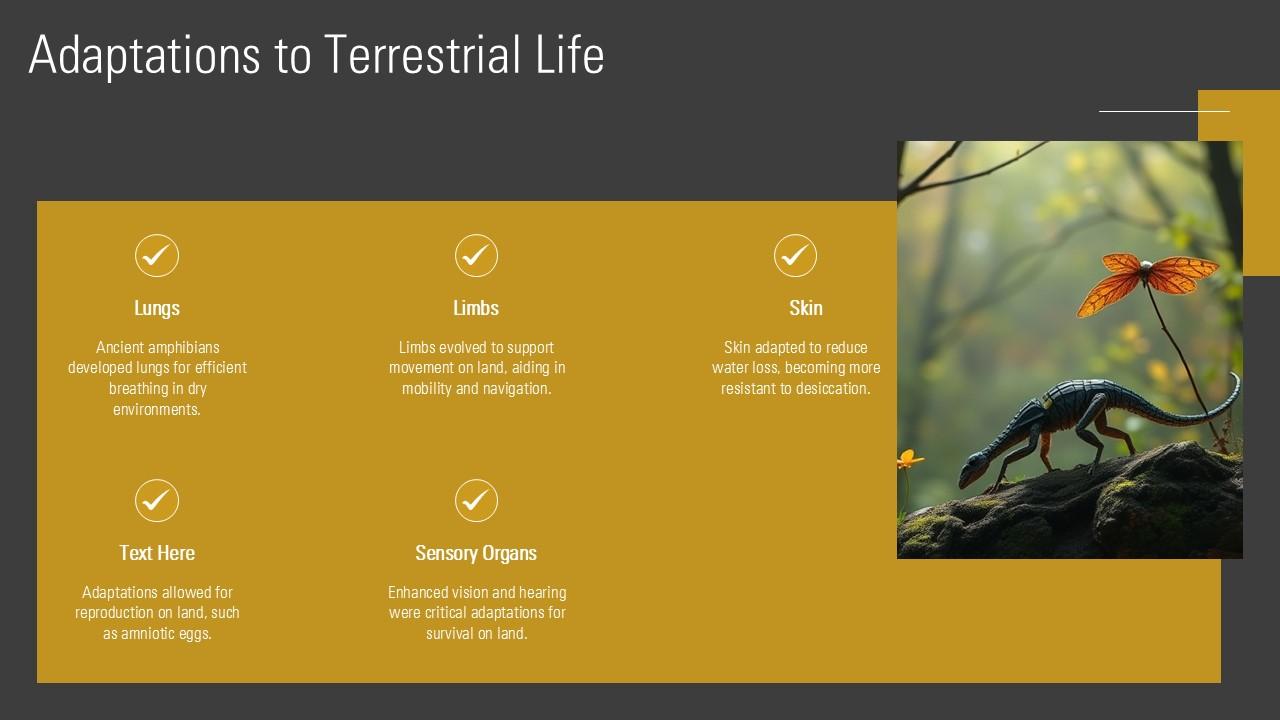 Adaptations to Terrestrial Life

Lungs

Ancient amphibians developed lungs for efficient breathing in dry environments.

Limbs

Limbs evolved to support movement on land, aiding in mobility and navigation.

Skin

Skin adapted to reduce water loss, becoming more resistant to desiccation.

Text Here

Adaptations allowed for reproduction on land, such as amniotic eggs.

Sensory Organs

Enhanced vision and hearing were critical adaptations for survival on land.